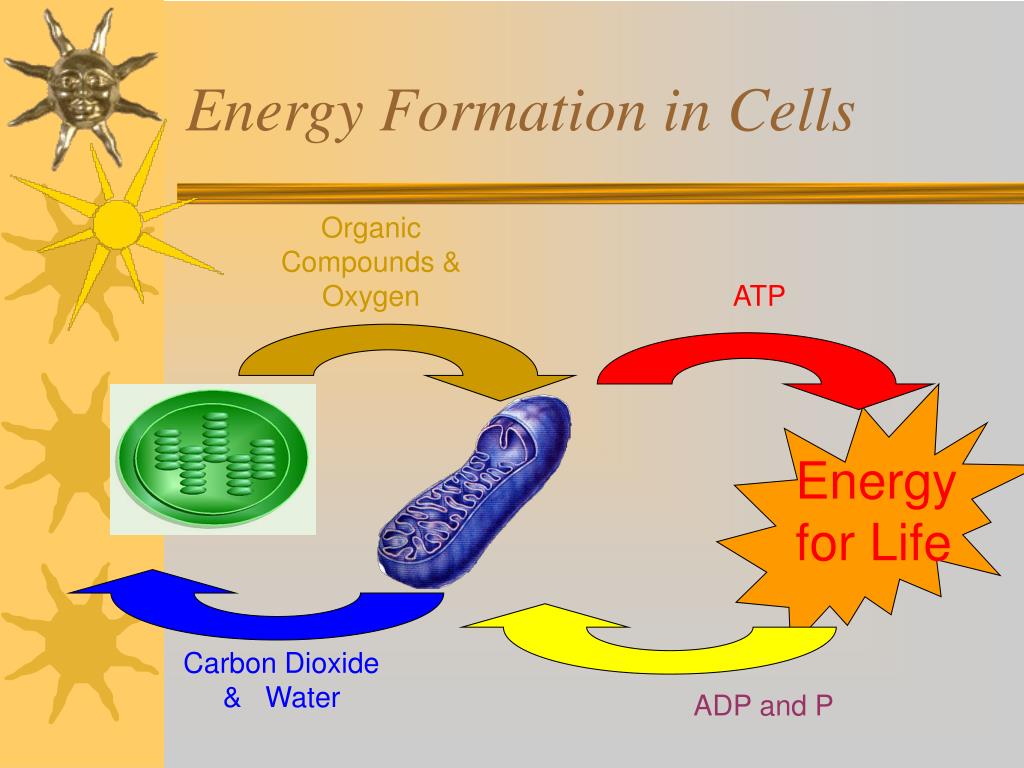 Energy Formation in Cells

Organic Compounds & Oxygen

ATP

Energy for Life

Carbon Dioxide & Water

ADP and P